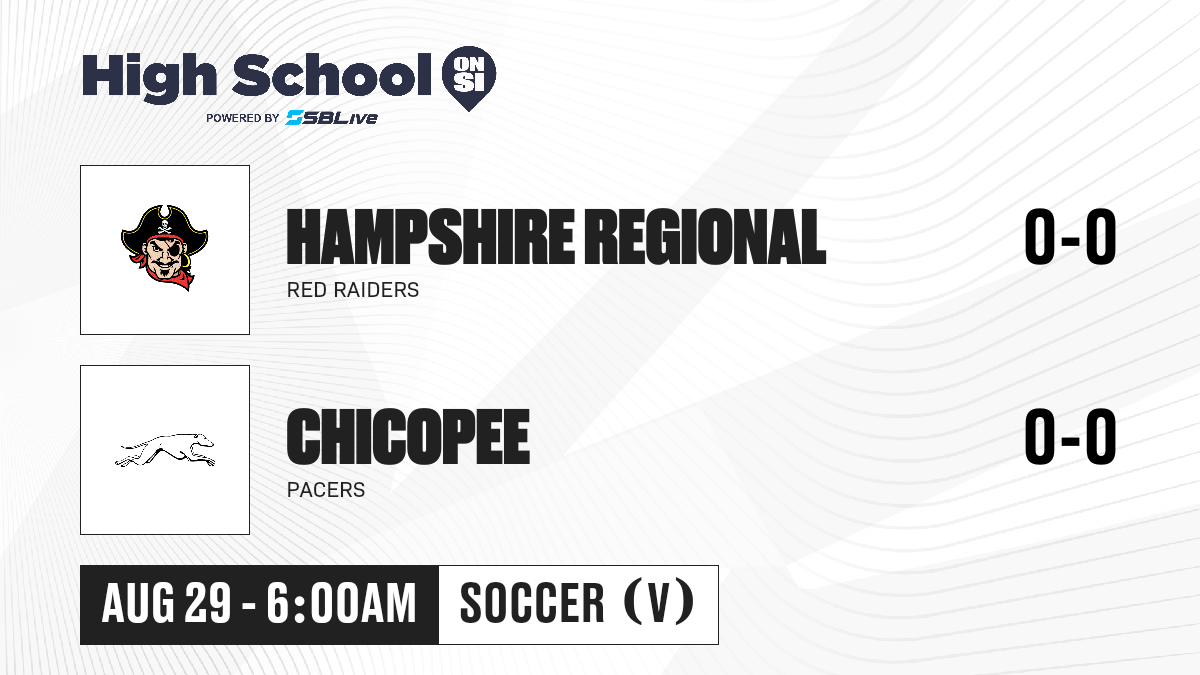 High School ON SI
POWERED BY SBLive

HAMPSHIRE REGIONAL
RED RAIDERS
0-0

CHICOPEE
PACERS
0-0

AUG 29 - 6:00AM
SOCCER (V)